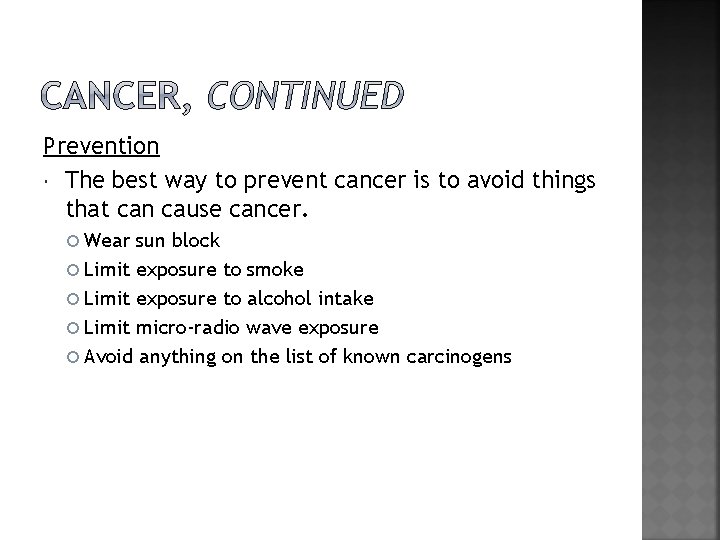 CANCER, CONTINUED

Prevention

The best way to prevent cancer is to avoid things that can cause cancer.

Wear sun block

Limit exposure to smoke

Limit exposure to alcohol intake

Limit micro-radio wave exposure

Avoid anything on the list of known carcinogens